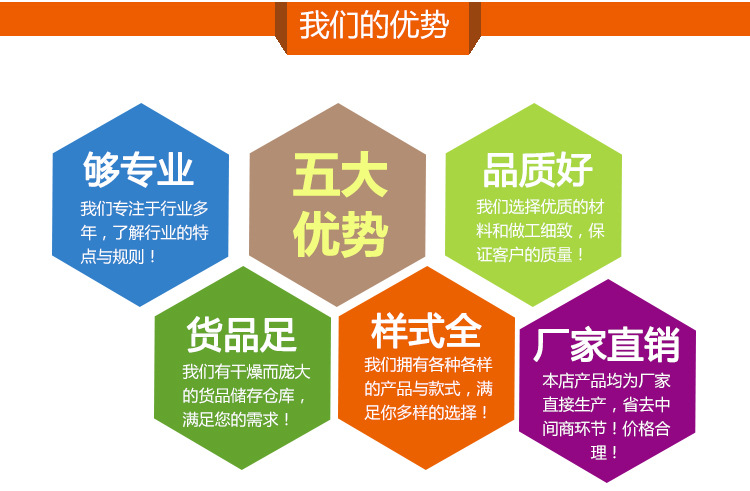 我们的优势

够专业
我们专注于行业多年，了解行业的特点与规则！

五大优势

品质好
我们选择优质的材料和做工细致，保证客户的质量！

货品足
我们有干燥而庞大的货品储存仓库，满足您的需求！

样式全
我们拥有各种各样的产品与款式，满足你多样的选择！

厂家直销
本店产品均为厂家直接生产，省去中间商环节！价格合理！